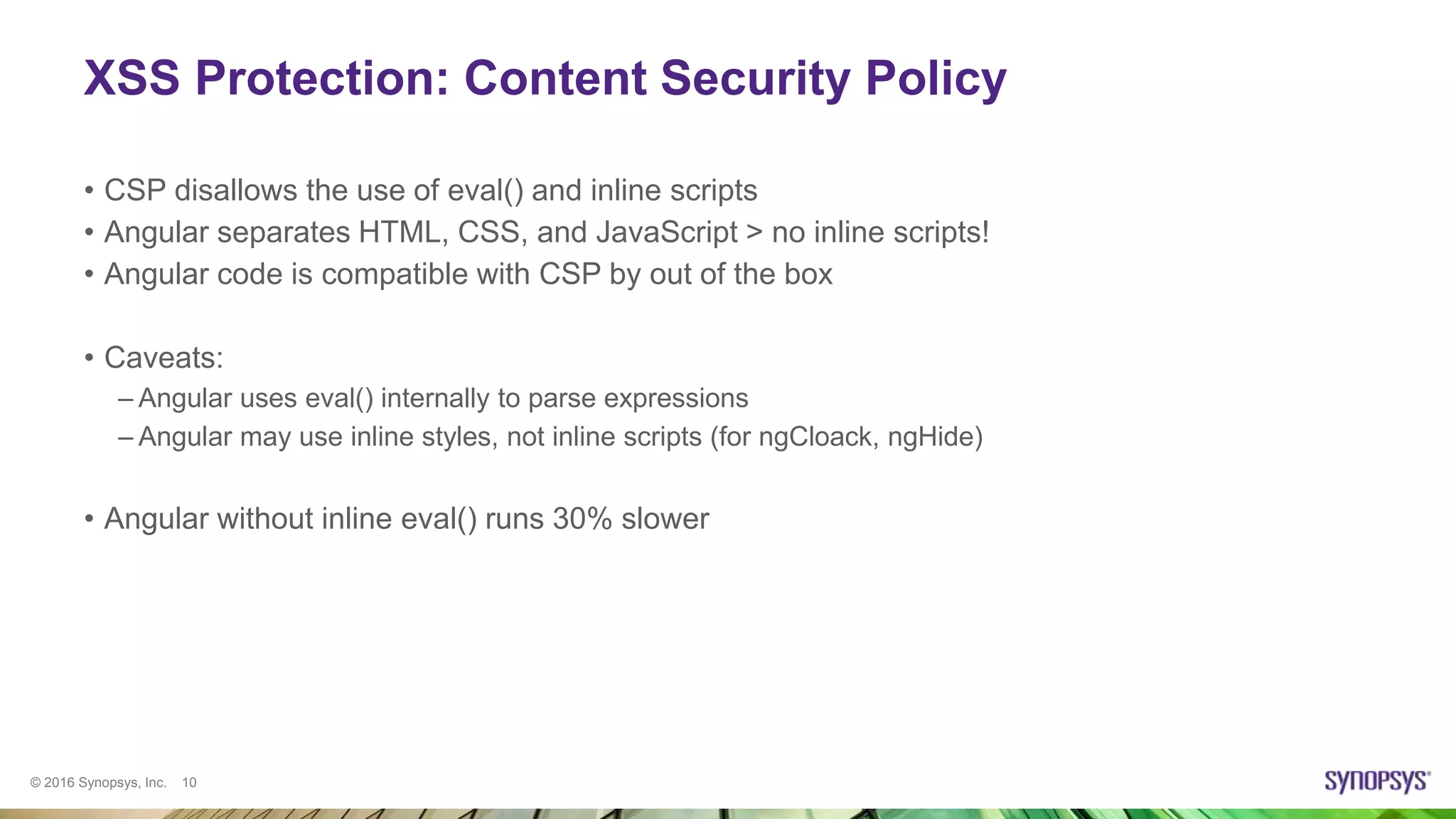 XSS Protection: Content Security Policy

• CSP disallows the use of eval() and inline scripts
• Angular separates HTML, CSS, and JavaScript > no inline scripts!
• Angular code is compatible with CSP by out of the box

• Caveats:
– Angular uses eval() internally to parse expressions
– Angular may use inline styles, not inline scripts (for ngCloack, ngHide)

• Angular without inline eval() runs 30% slower

© 2016 Synopsys, Inc. 10

SYNOPSYS®